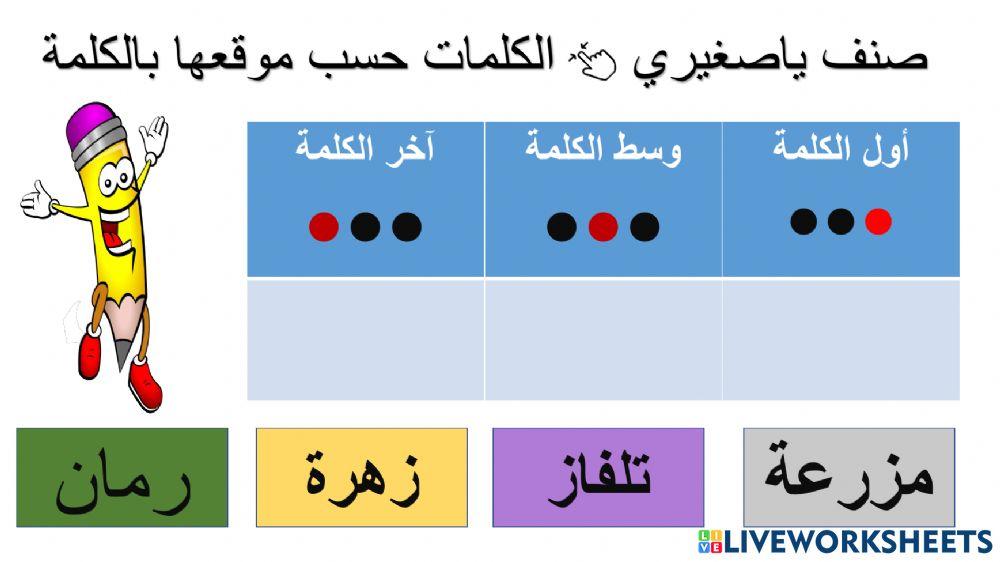 صنف ياصغيري الكلمات حسب موقعها بالكلمة

| أول الكلمة | وسط الكلمة | آخر الكلمة |
|---|---|---|
| | | |

مزرعة

تلفاز

زهرة

رمان

LIVEWORKSHEETS